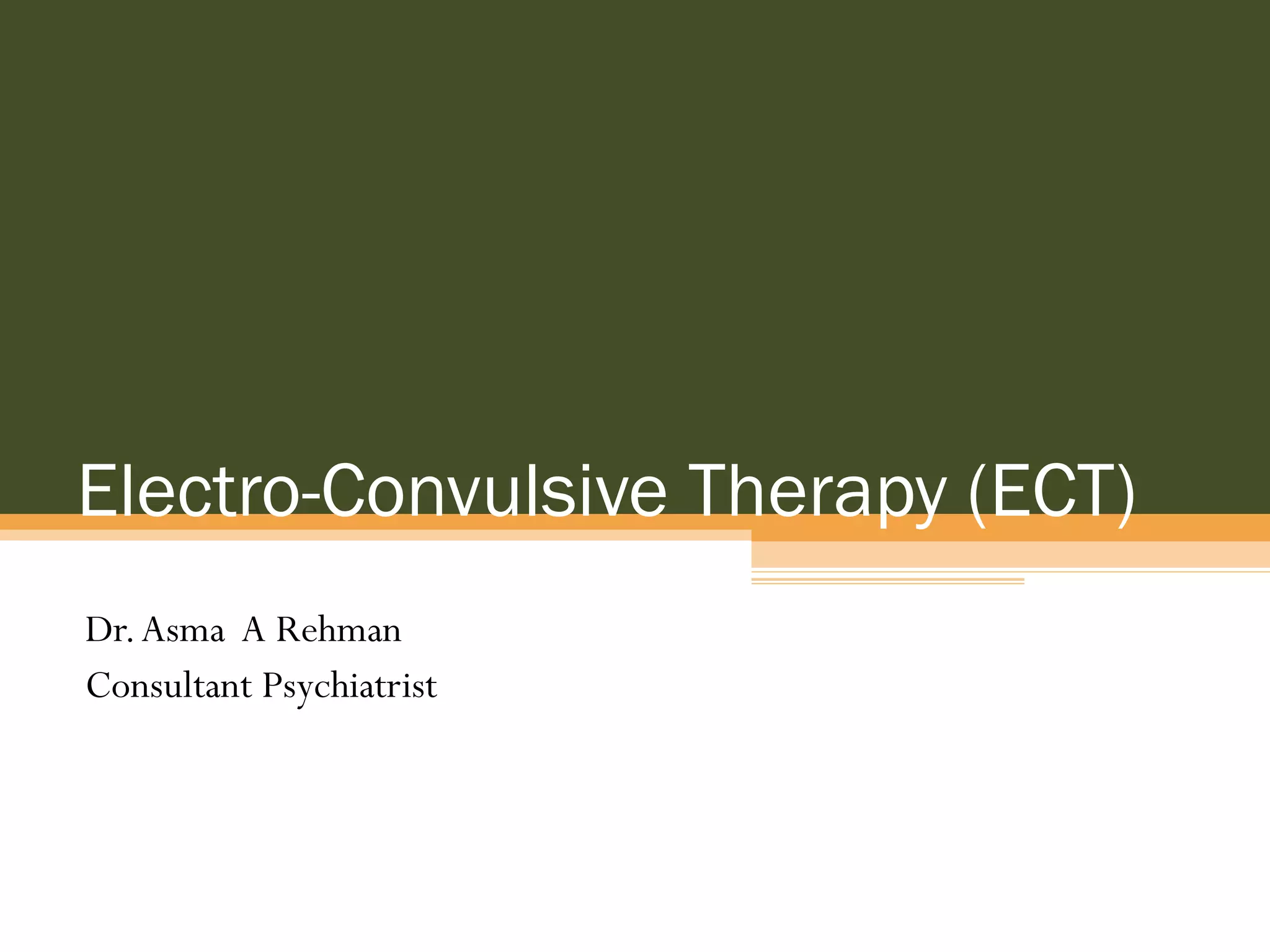 Electro-Convulsive Therapy (ECT)

Dr. Asma A Rehman
Consultant Psychiatrist